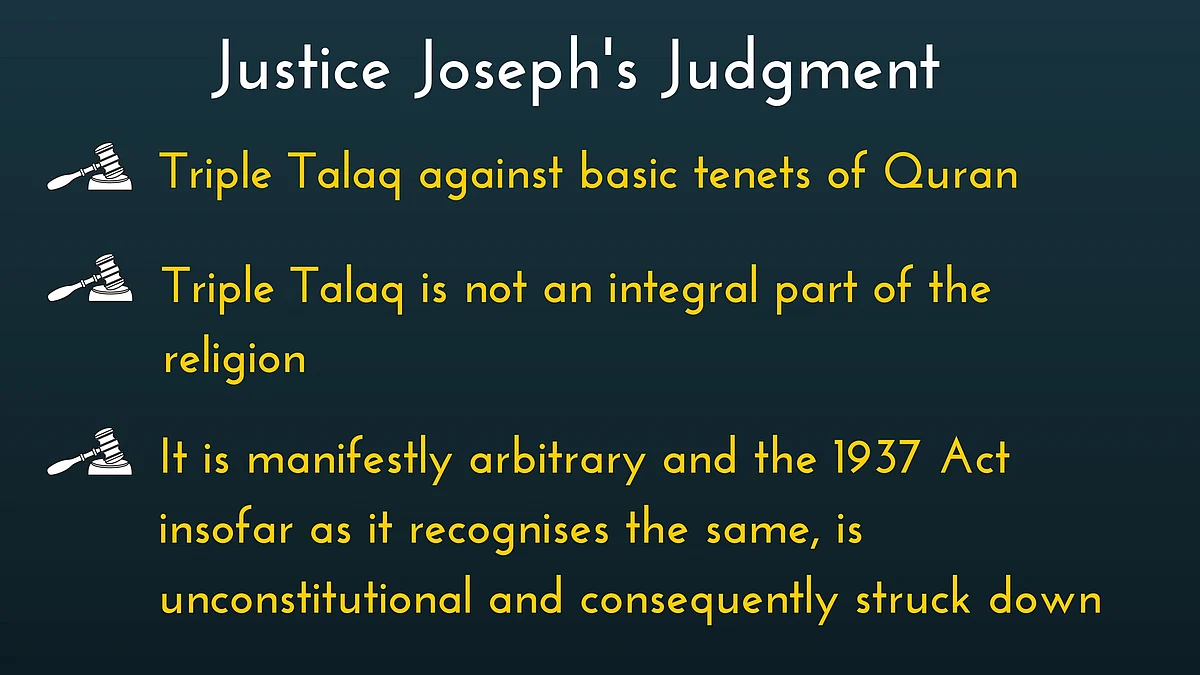 Justice Joseph's Judgment

Triple Talaq against basic tenets of Quran

Triple Talaq is not an integral part of the religion

It is manifestly arbitrary and the 1937 Act insofar as it recognises the same, is unconstitutional and consequently struck down